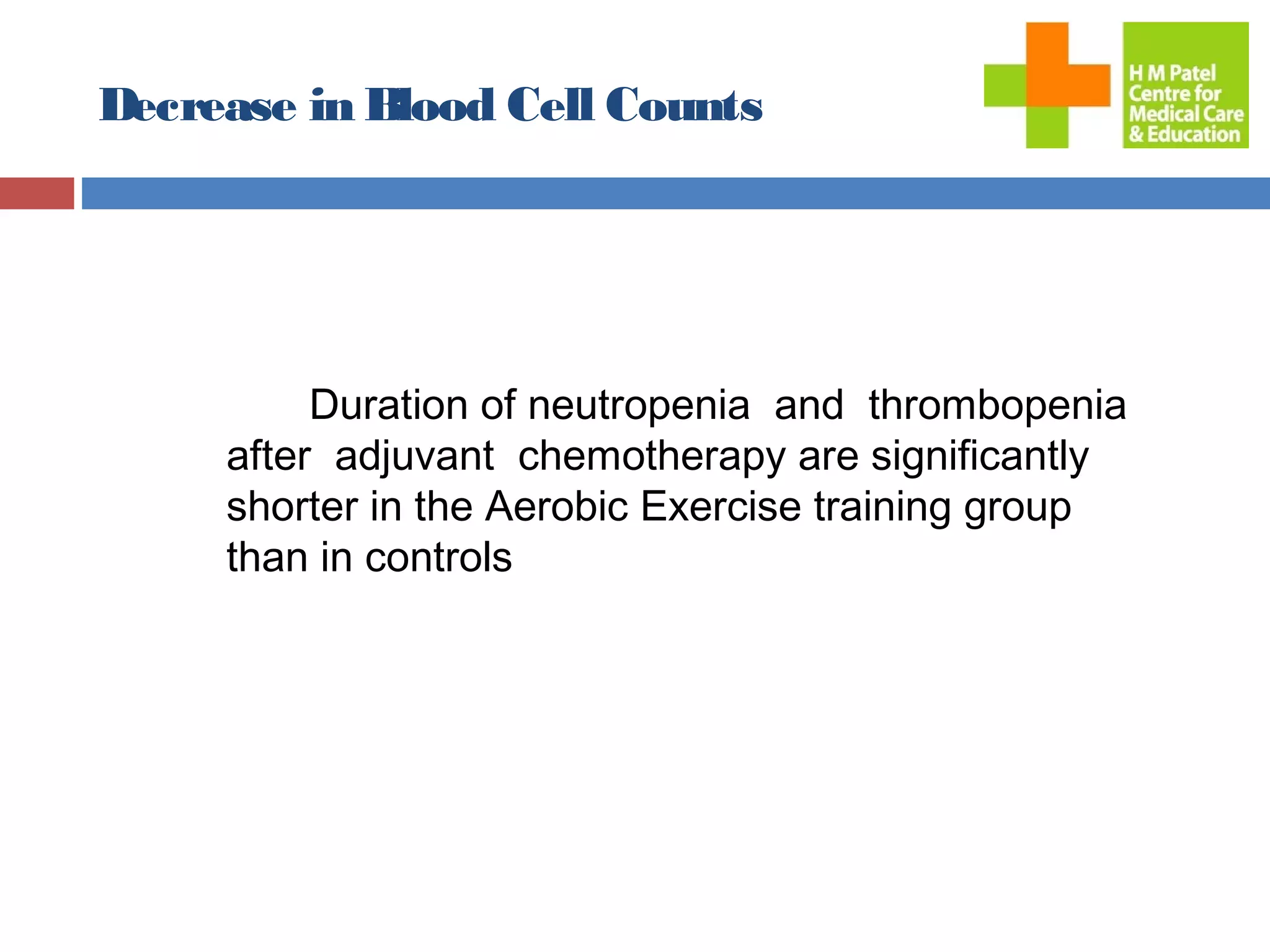 Decrease in Blood Cell Counts

H M Patel Centre for Medical Care & Education

Duration of neutropenia and thrombopenia after adjuvant chemotherapy are significantly shorter in the Aerobic Exercise training group than in controls